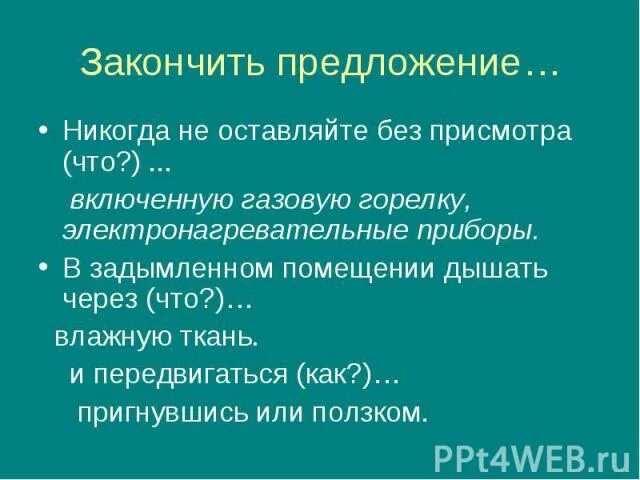 Закончить предложение…

• Никогда не оставляйте без присмотра (что?) ...

включенную газовую горелку, электронагревательные приборы.

• В задымленном помещении дышать через (что?)…

влажную ткань.

и передвигаться (как?)…

пригнувшись или ползком.

PPt4WEB.ru